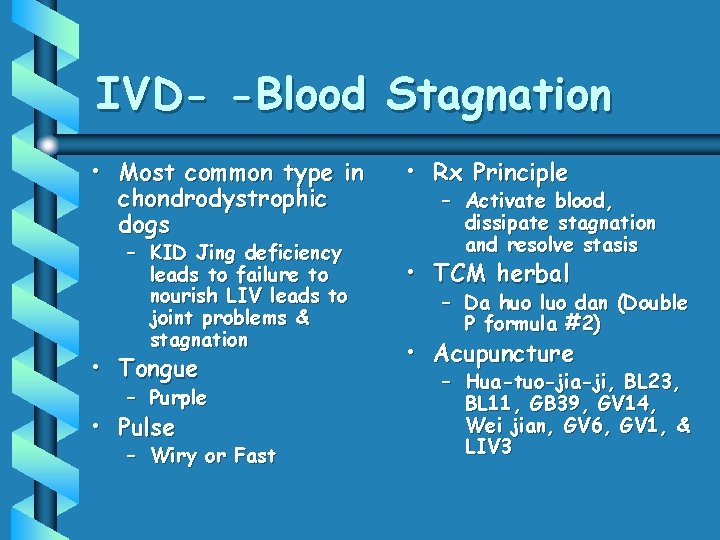 IVD- -Blood Stagnation

• Most common type in chondrodystrophic dogs
– KID Jing deficiency leads to failure to nourish LIV leads to joint problems & stagnation
• Tongue
– Purple
• Pulse
– Wiry or Fast

• Rx Principle
– Activate blood, dissipate stagnation and resolve stasis
• TCM herbal
– Da huo luo dan (Double P formula #2)
• Acupuncture
– Hua-tuo-jia-ji, BL23, BL11, GB39, GV14, Wei jian, GV6, GV1, & LIV3